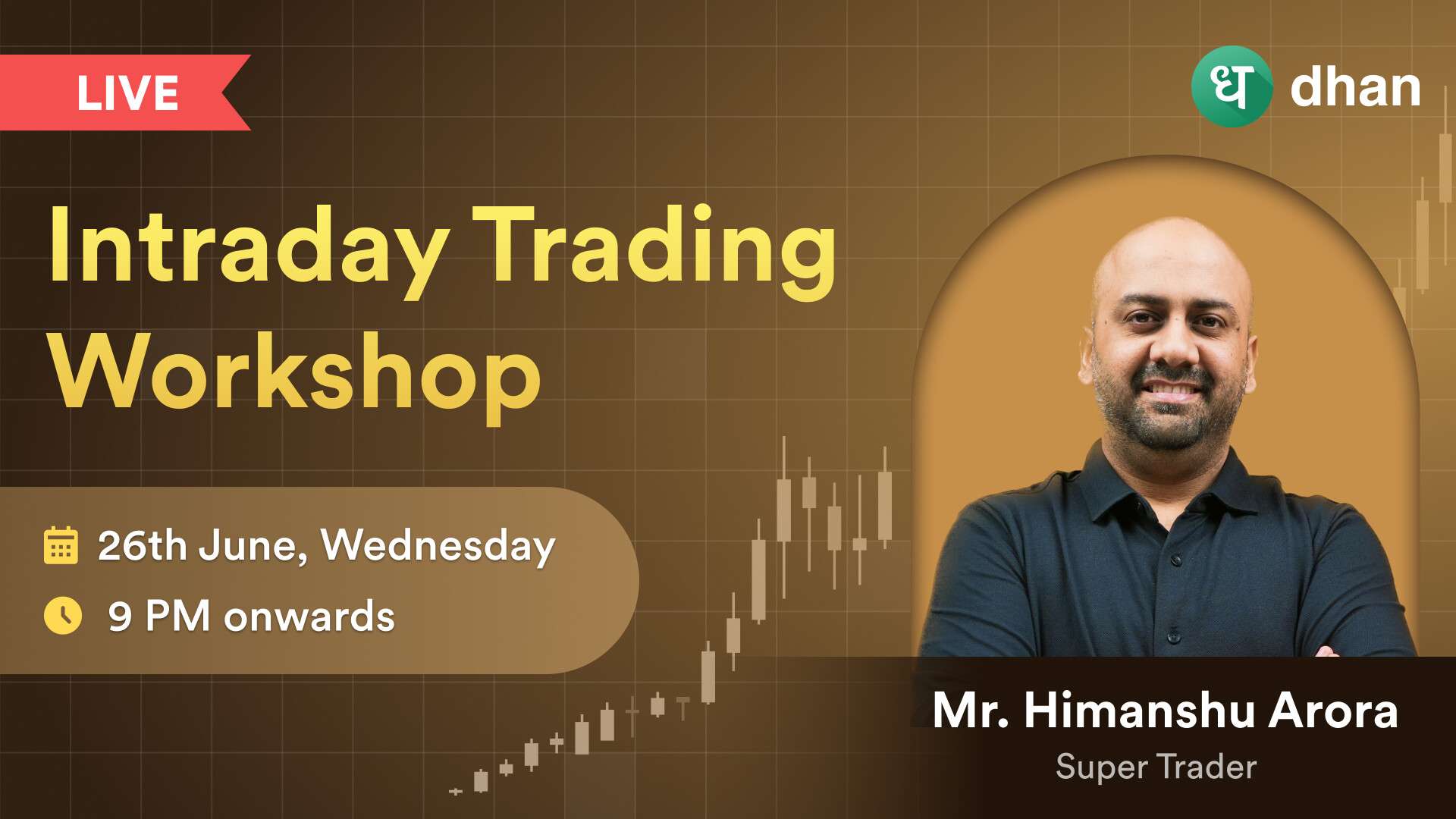 LIVE

ध dhan

Intraday Trading Workshop

26th June, Wednesday

9 PM onwards

Mr. Himanshu Arora

Super Trader